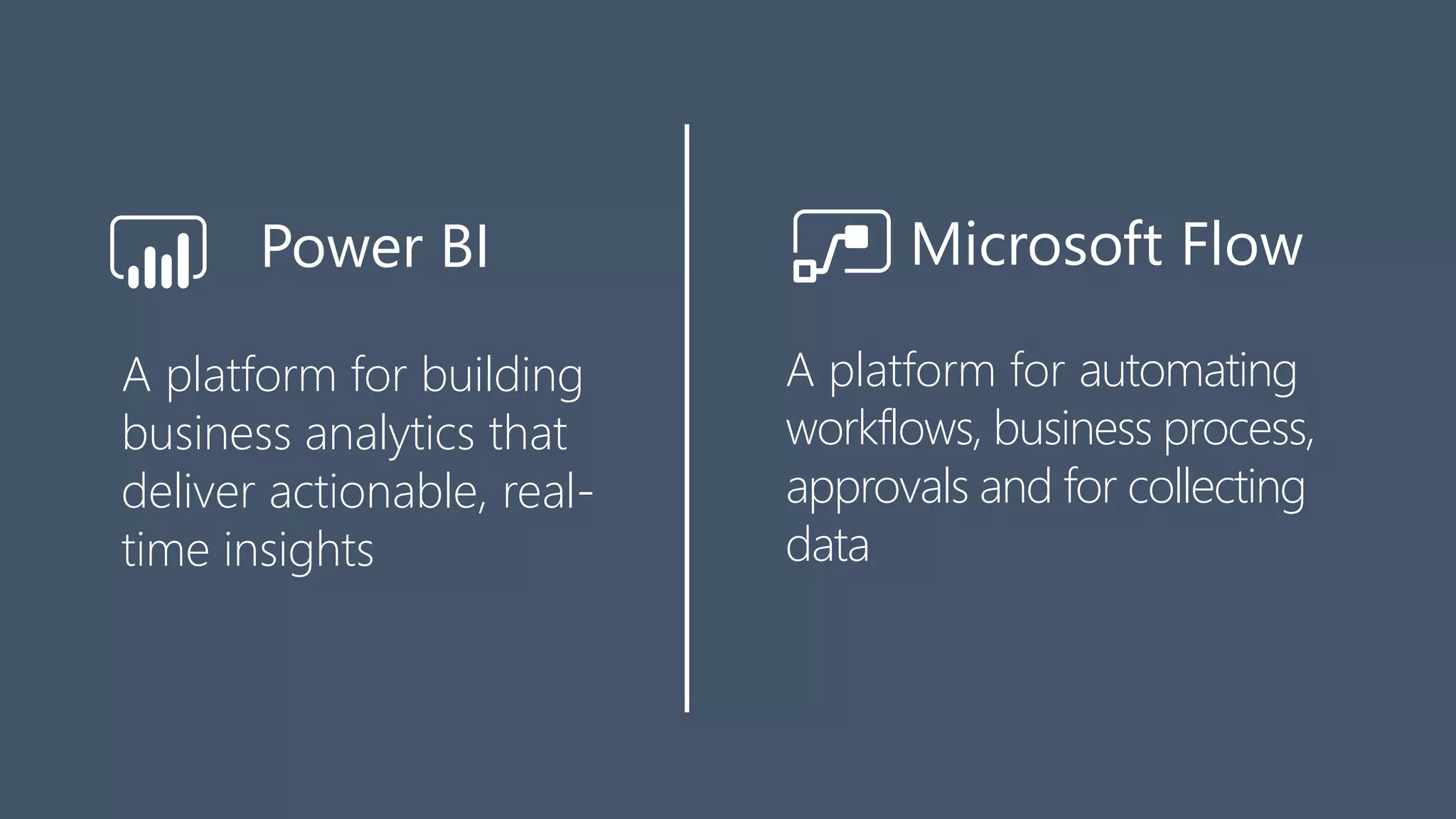 Power BI

A platform for building business analytics that deliver actionable, real-time insights

Microsoft Flow

A platform for automating workflows, business process, approvals and for collecting data